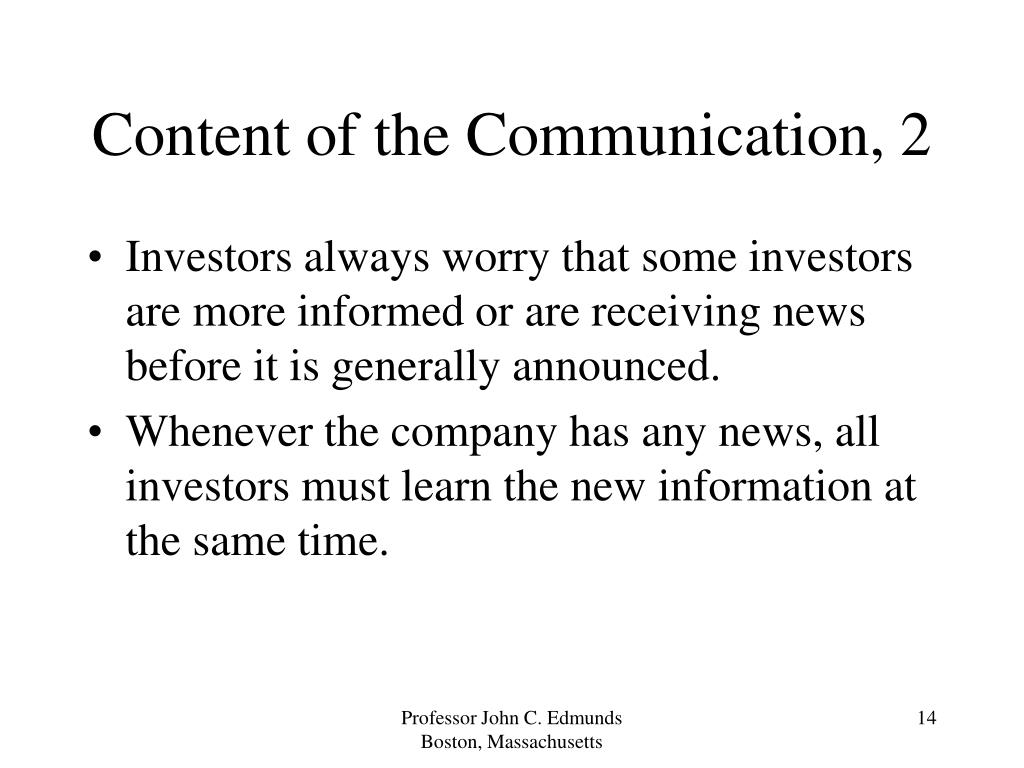 Content of the Communication, 2

• Investors always worry that some investors are more informed or are receiving news before it is generally announced.
• Whenever the company has any news, all investors must learn the new information at the same time.

Professor John C. Edmunds
Boston, Massachusetts

14